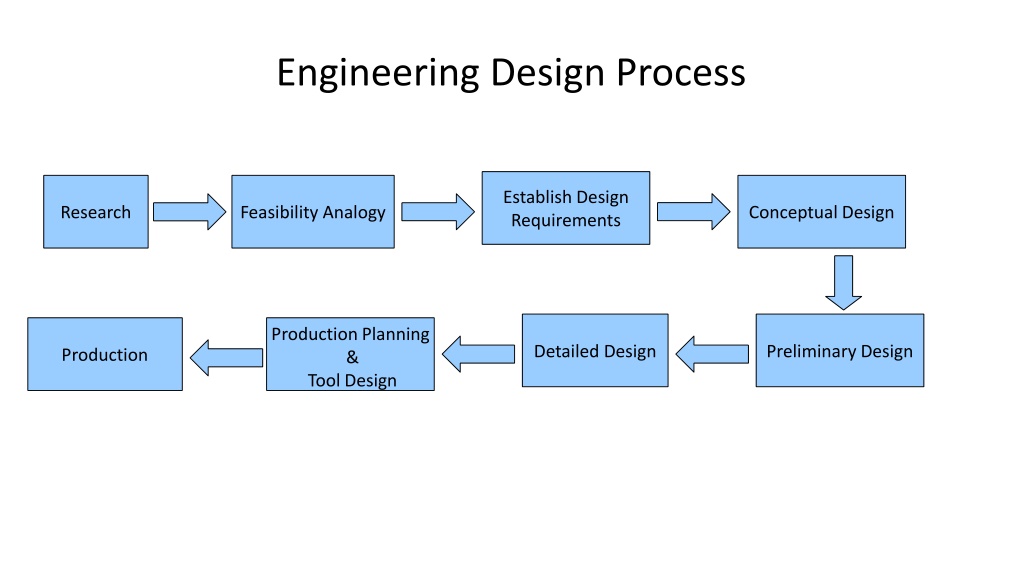 Engineering Design Process

Research

Feasibility Analogy

Establish Design Requirements

Conceptual Design

Preliminary Design

Detailed Design

Production Planning & Tool Design

Production